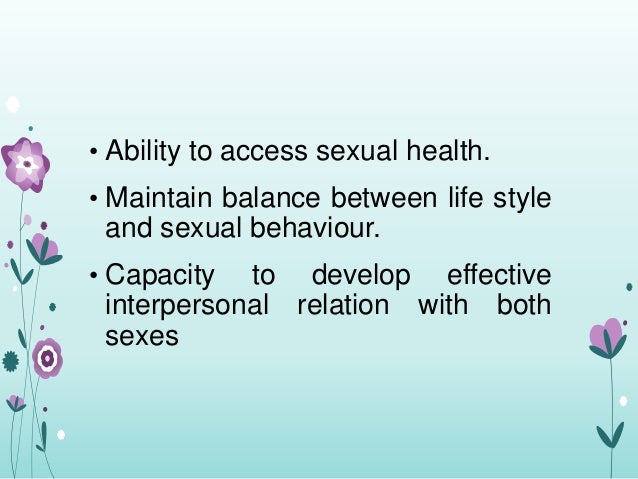 • Ability to access sexual health.

• Maintain balance between life style and sexual behaviour.

• Capacity to develop effective interpersonal relation with both sexes